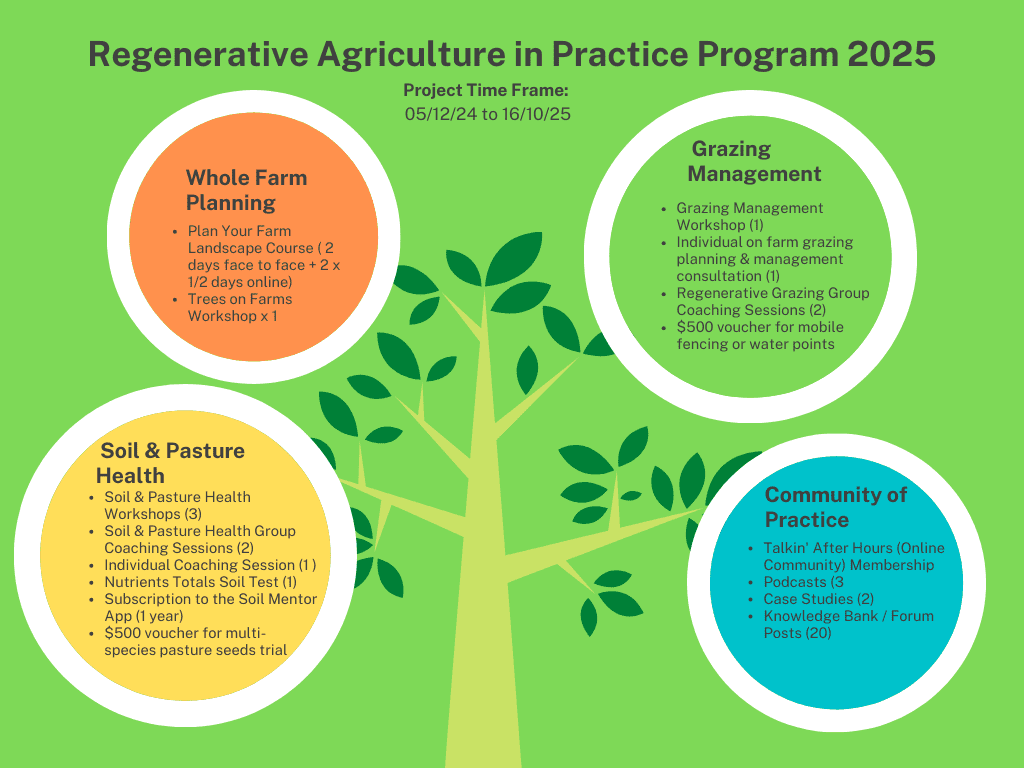 Regenerative Agriculture in Practice Program 2025

Project Time Frame:
05/12/24 to 16/10/25

Whole Farm Planning

- Plan Your Farm Landscape Course ( 2 days face to face + 2 x 1/2 days online)
- Trees on Farms Workshop x 1

Grazing Management

- Grazing Management Workshop (1)
- Individual on farm grazing planning & management consultation (1)
- Regenerative Grazing Group Coaching Sessions (2)
- $500 voucher for mobile fencing or water points

Soil & Pasture Health

- Soil & Pasture Health Workshops (3)
- Soil & Pasture Health Group Coaching Sessions (2)
- Individual Coaching Session (1 )
- Nutrients Totals Soil Test (1)
- Subscription to the Soil Mentor App (1 year)
- $500 voucher for multi-species pasture seeds trial

Community of Practice

- Talkin' After Hours (Online Community) Membership
- Podcasts (3
- Case Studies (2)
- Knowledge Bank / Forum Posts (20)